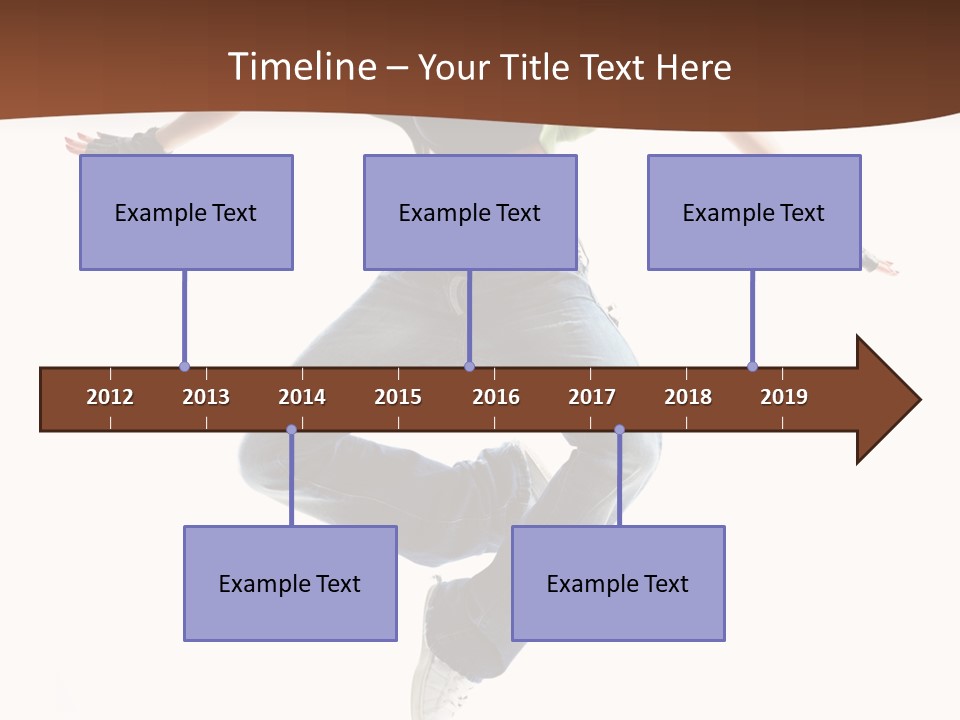 Timeline – Your Title Text Here

Example Text

Example Text

Example Text

2012 2013 2014 2015 2016 2017 2018 2019

Example Text

Example Text